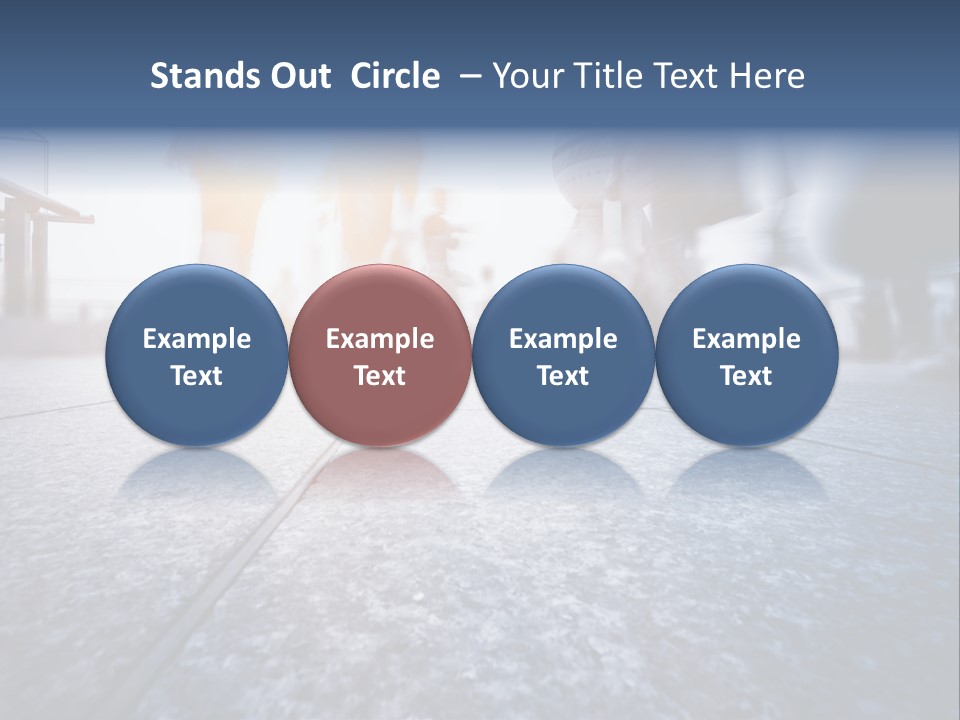 Stands Out  Circle – Your Title Text Here

Example Text

Example Text

Example Text

Example Text